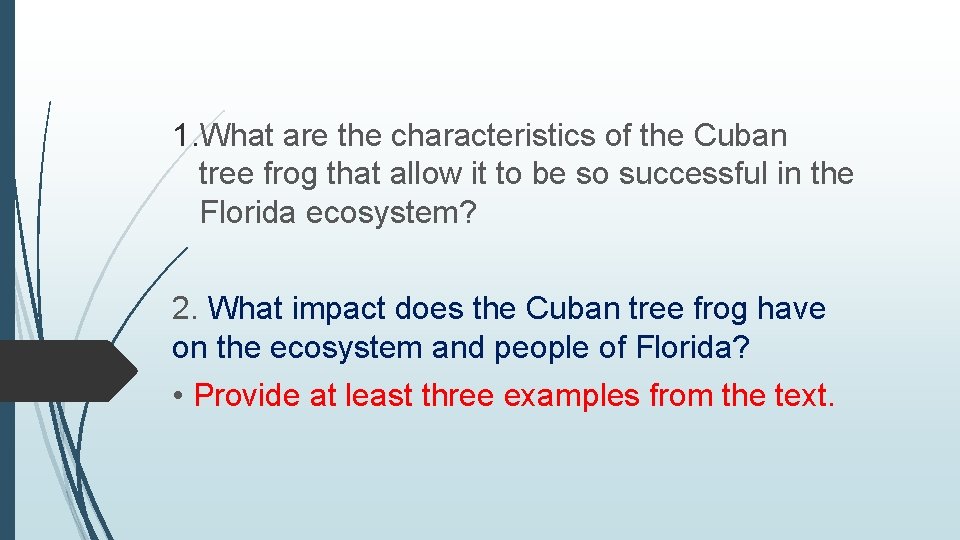 1.What are the characteristics of the Cuban tree frog that allow it to be so successful in the Florida ecosystem?

2. What impact does the Cuban tree frog have on the ecosystem and people of Florida?

• Provide at least three examples from the text.